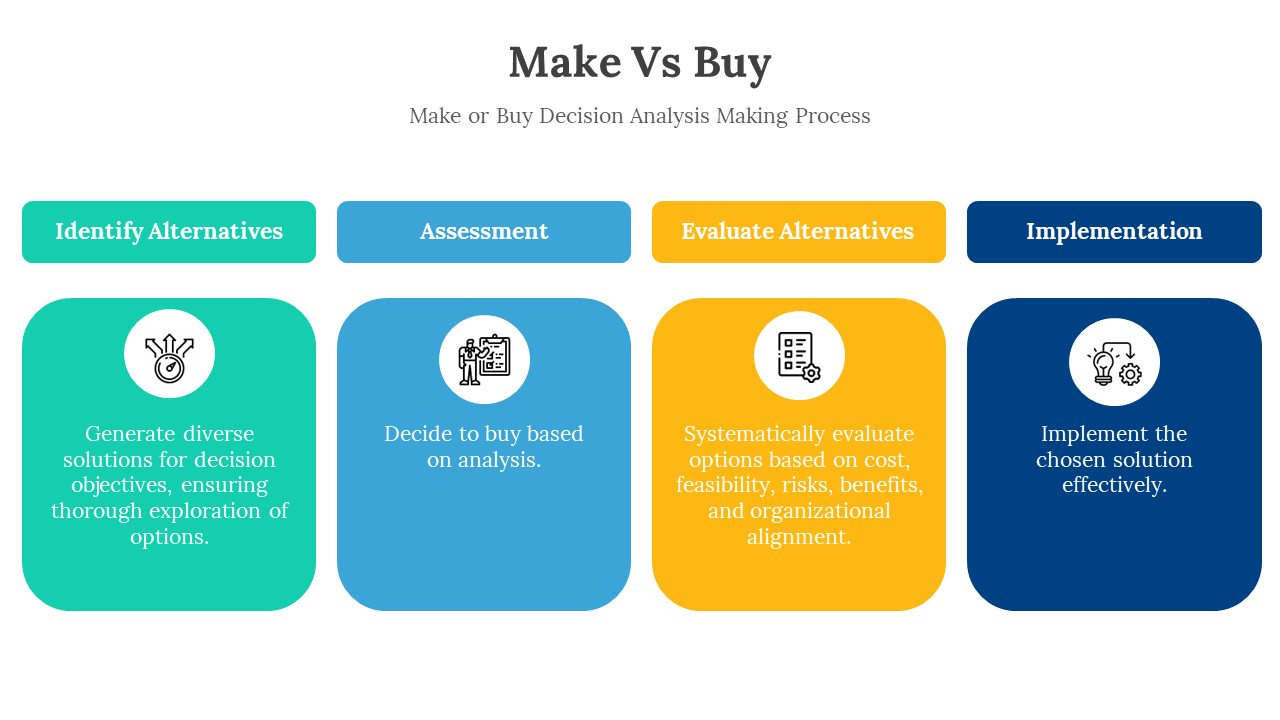 Make Vs Buy

Make or Buy Decision Analysis Making Process

Identify Alternatives

Generate diverse solutions for decision objectives, ensuring thorough exploration of options.

Assessment

Decide to buy based on analysis.

Evaluate Alternatives

Systematically evaluate options based on cost, feasibility, risks, benefits, and organizational alignment.

Implementation

Implement the chosen solution effectively.